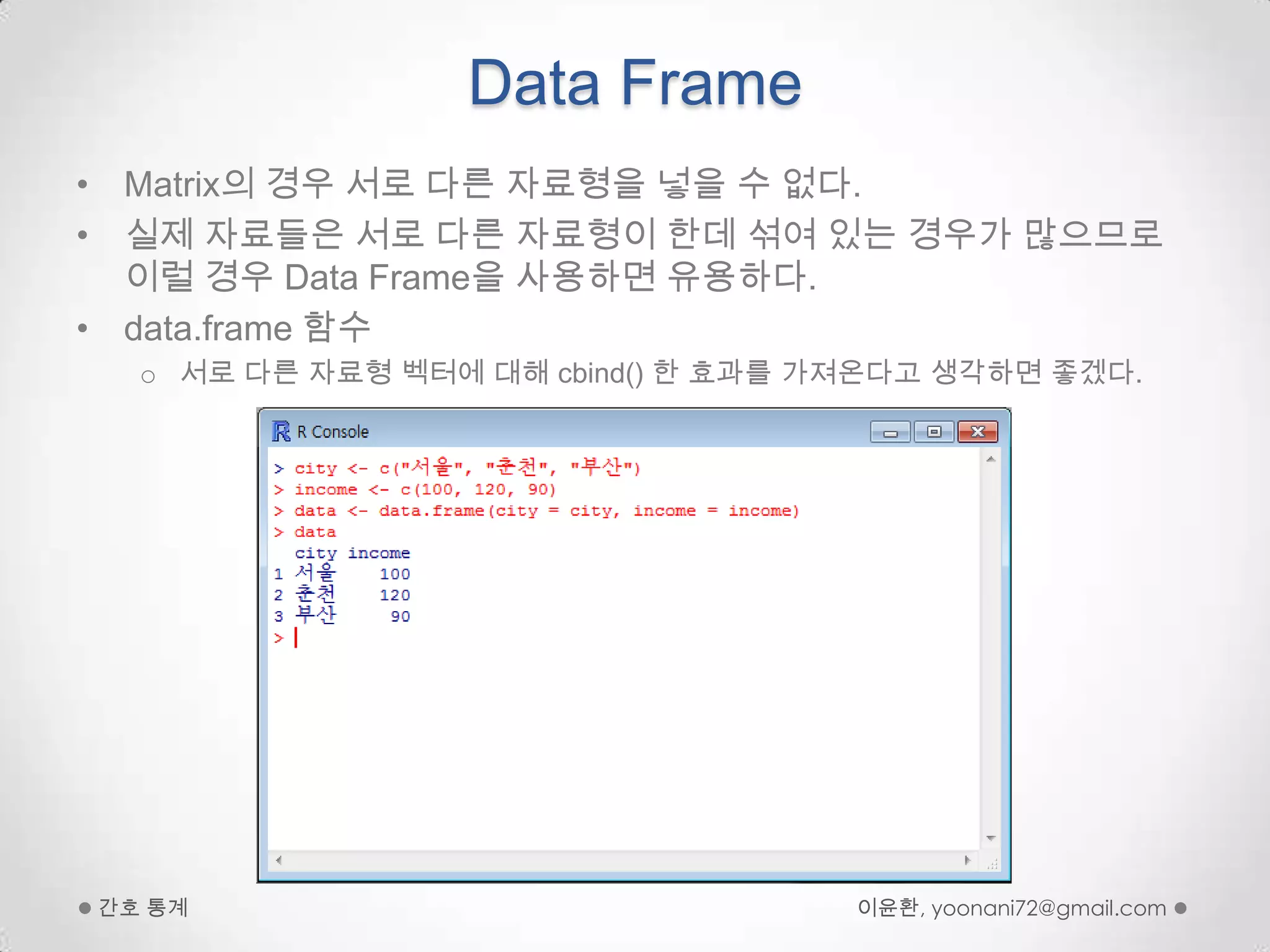 Data Frame

• Matrix의 경우 서로 다른 자료형을 넣을 수 없다.

• 실제 자료들은 서로 다른 자료형이 한데 섞여 있는 경우가 많으므로 이럴 경우 Data Frame을 사용하면 유용하다.

• data.frame 함수

○ 서로 다른 자료형 벡터에 대해 cbind() 한 효과를 가져온다고 생각하면 좋겠다.

R Console

> city <- c("서울", "춘천", "부산")
> income <- c(100, 120, 90)
> data <- data.frame(city = city, income = income)
> data
  city income
1 서울    100
2 춘천    120
3 부산     90
>

● 간호 통계

이윤환, yoonani72@gmail.com ●